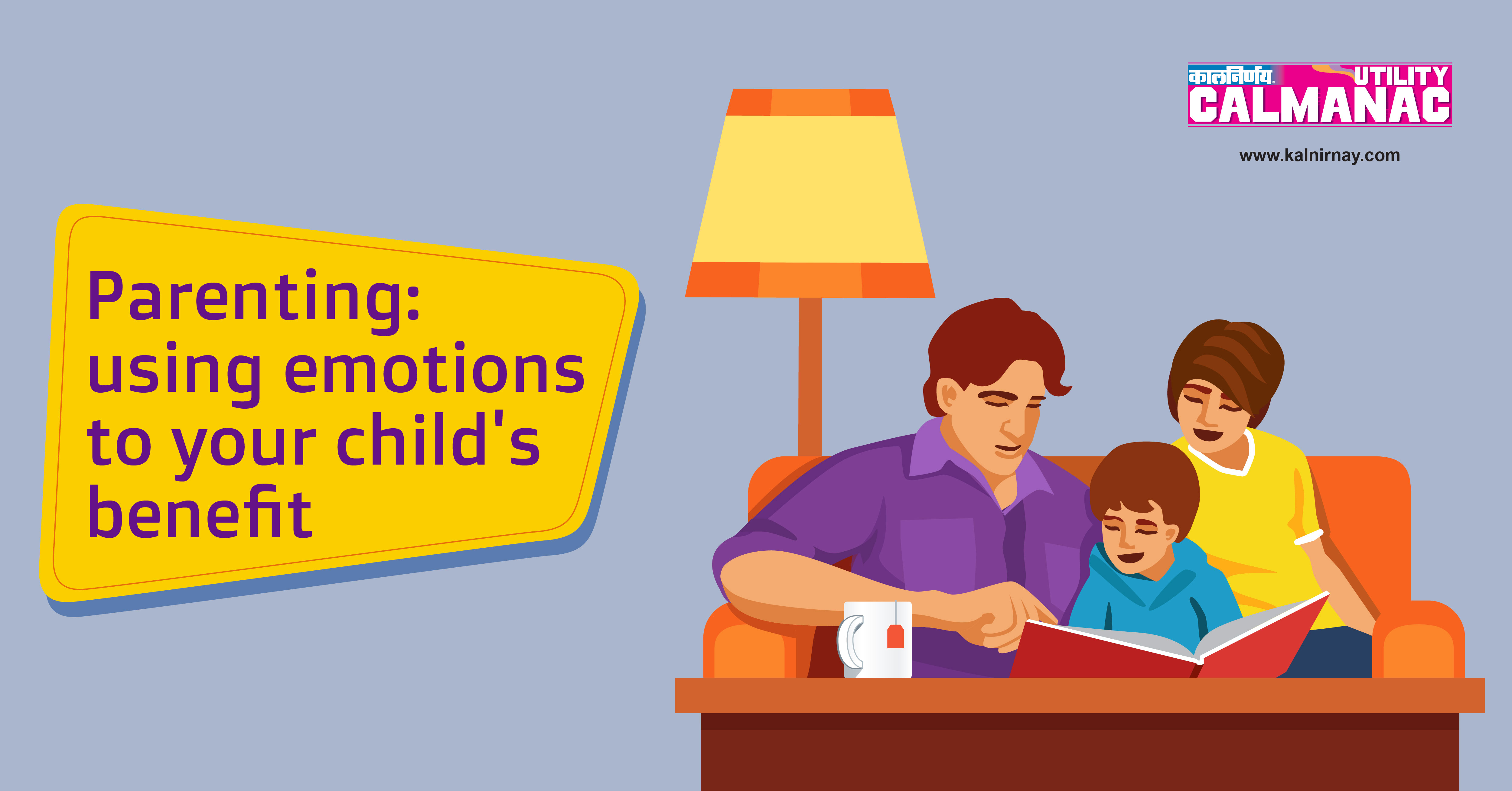 Parenting: using emotions to your child's benefit

कालनिर्णय UTILITY CALMANAC

www.kalnirnay.com